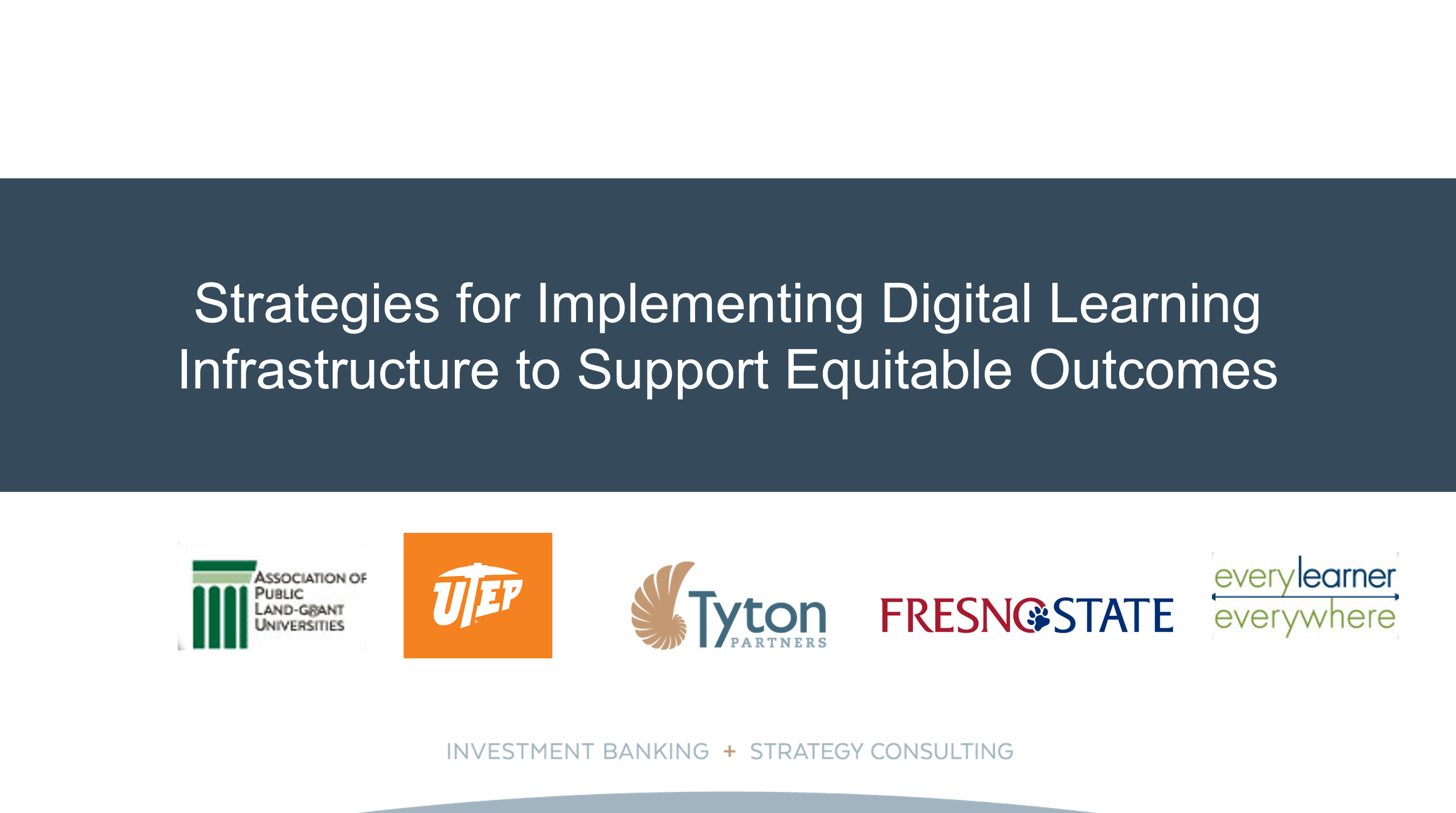 Strategies for Implementing Digital Learning Infrastructure to Support Equitable Outcomes

ASSOCIATION OF PUBLIC LAND-GRANT UNIVERSITIES

UTEP

Tyton PARTNERS

FRESNO STATE

every learner everywhere

INVESTMENT BANKING + STRATEGY CONSULTING